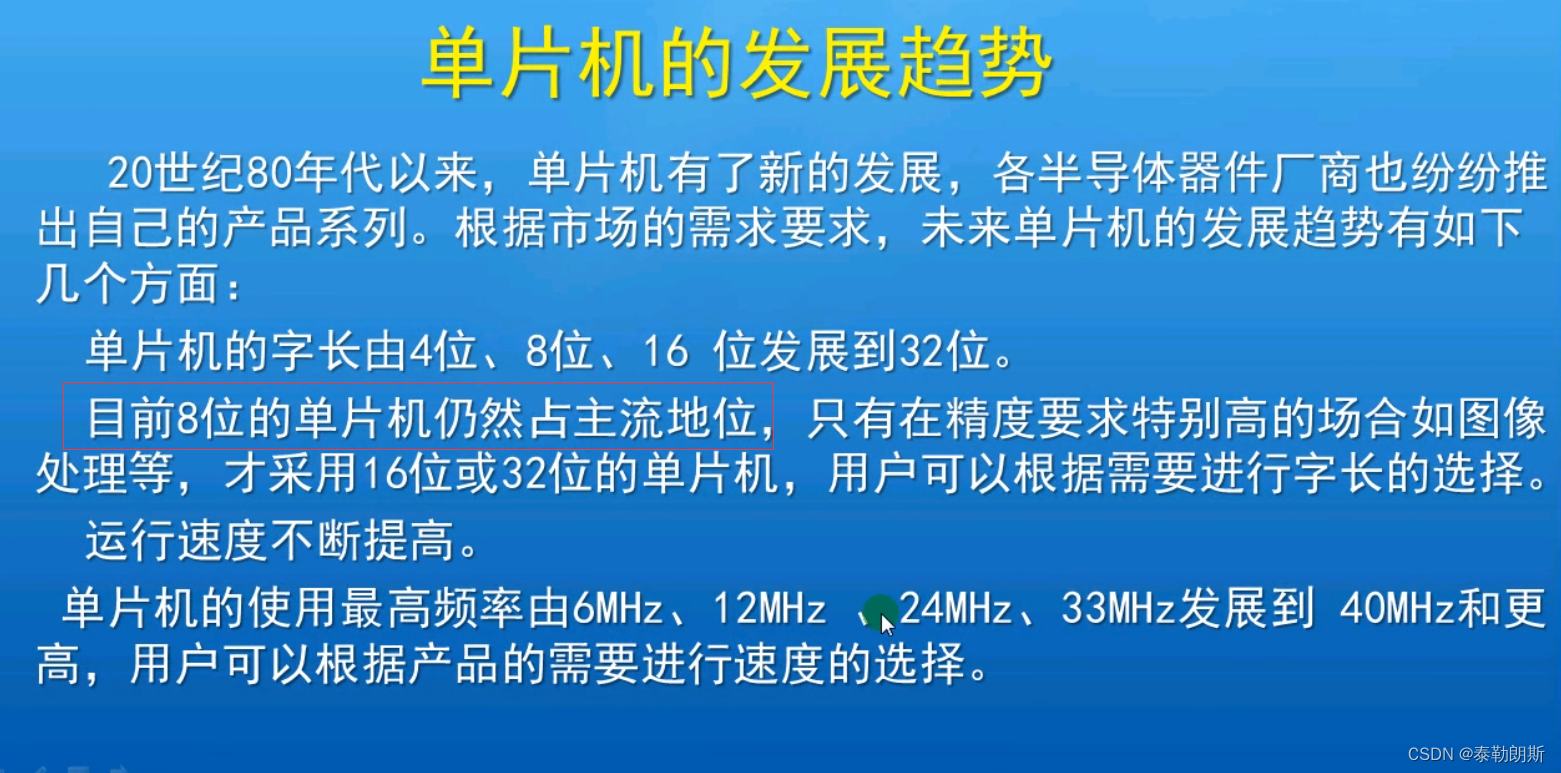 单片机的发展趋势

20世纪80年代以来，单片机有了新的发展，各半导体器件厂商也纷纷推出自己的产品系列。根据市场的需求要求，未来单片机的发展趋势有如下几个方面：

单片机的字长由4位、8位、16 位发展到32位。

目前8位的单片机仍然占主流地位，只有在精度要求特别高的场合如图像处理等，才采用16位或32位的单片机，用户可以根据需要进行字长的选择。

运行速度不断提高。

单片机的使用最高频率由6MHz、12MHz 、24MHz、33MHz发展到 40MHz和更高，用户可以根据产品的需要进行速度的选择。

CSDN @泰勒朗斯